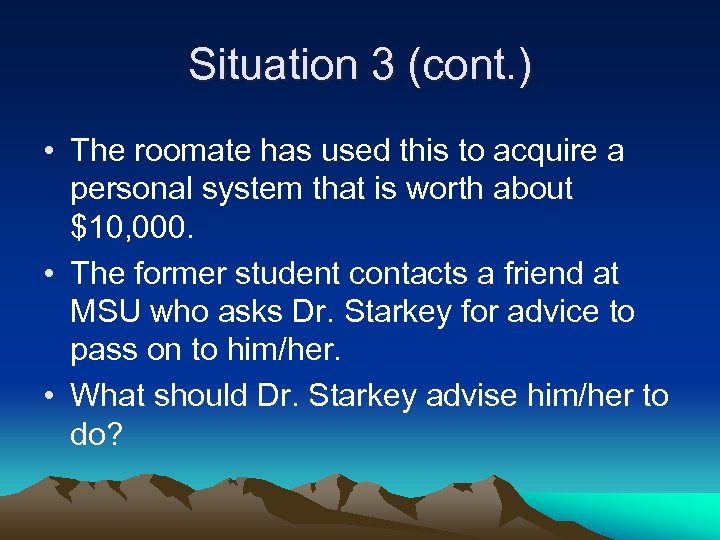 Situation 3 (cont.)

• The roomate has used this to acquire a personal system that is worth about \$10,000.

• The former student contacts a friend at MSU who asks Dr. Starkey for advice to pass on to him/her.

• What should Dr. Starkey advise him/her to do?